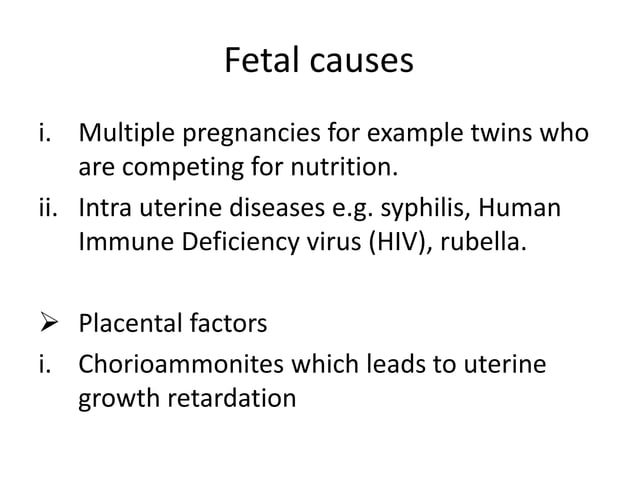 Fetal causes

i. Multiple pregnancies for example twins who are competing for nutrition.
ii. Intra uterine diseases e.g. syphilis, Human Immune Deficiency virus (HIV), rubella.

➢ Placental factors
i. Chorioammonites which leads to uterine growth retardation